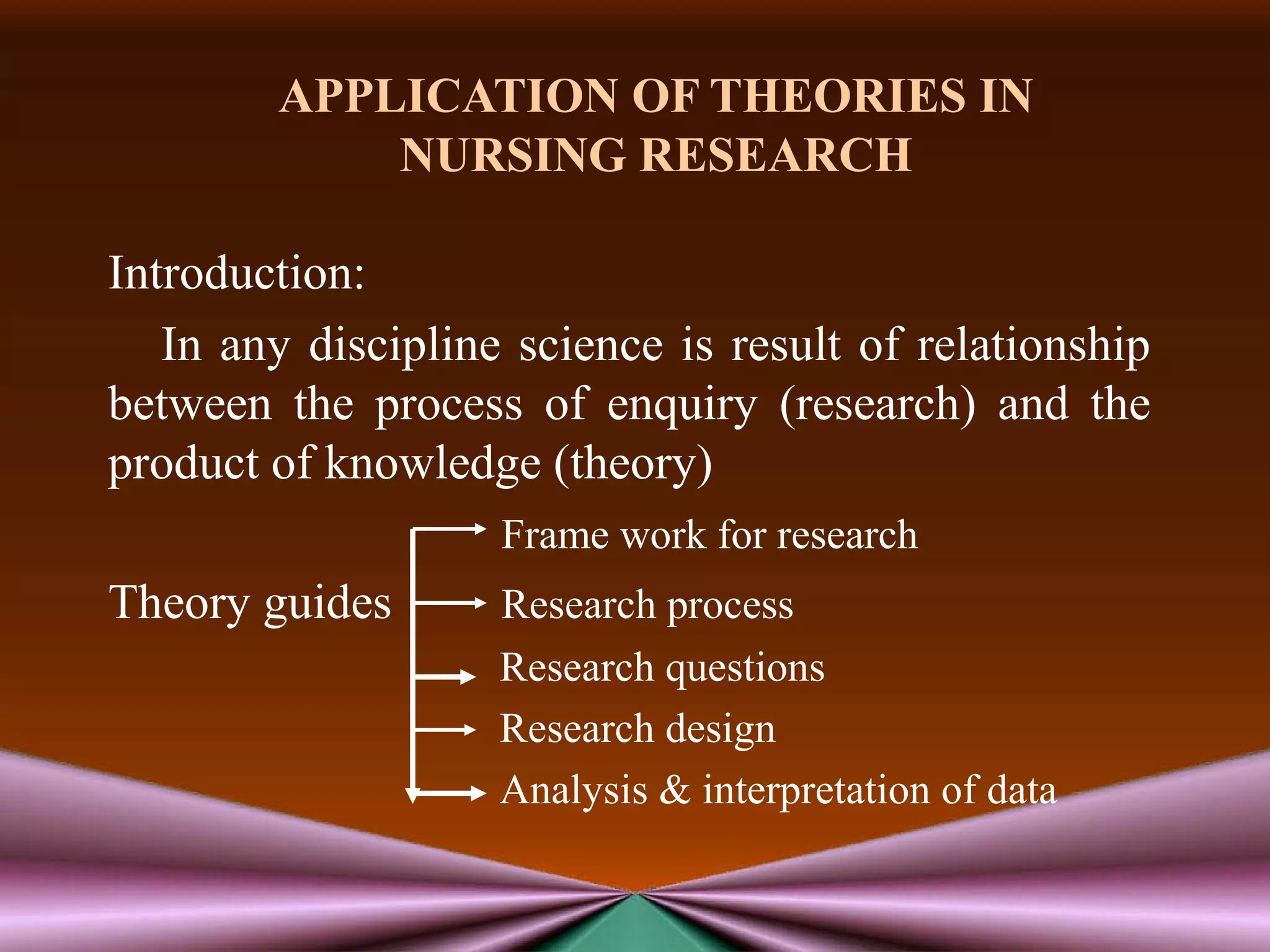 APPLICATION OF THEORIES IN NURSING RESEARCH

Introduction:

In any discipline science is result of relationship between the process of enquiry (research) and the product of knowledge (theory)

Theory guides

Frame work for research

Research process

Research questions

Research design

Analysis & interpretation of data